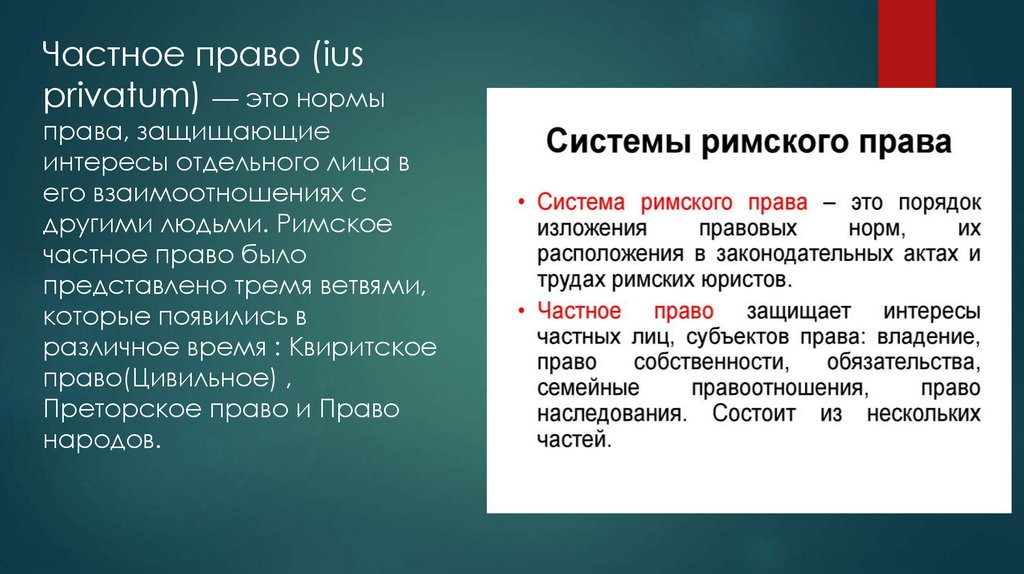 Частное право (ius privatum) — это нормы права, защищающие интересы отдельного лица в его взаимоотношениях с другими людьми. Римское частное право было представлено тремя ветвями, которые появились в различное время : Квиритское право(Цивильное) , Преторское право и Право народов.

Системы римского права

• Система римского права – это порядок изложения правовых норм, их расположения в законодательных актах и трудах римских юристов.

• Частное право защищает интересы частных лиц, субъектов права: владение, право собственности, обязательства, семейные правоотношения, право наследования. Состоит из нескольких частей.